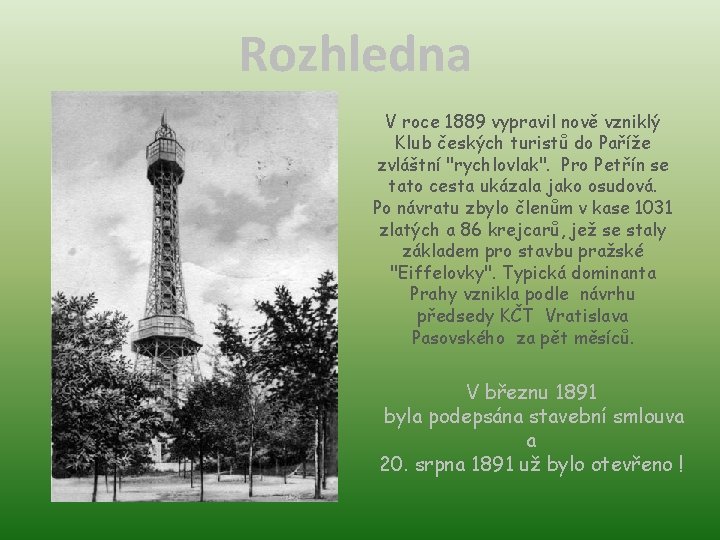 Rozhledna

V roce 1889 vypravil nově vzniklý Klub českých turistů do Paříže zvláštní "rychlovlak". Pro Petřín se tato cesta ukázala jako osudová. Po návratu zbylo členům v kase 1031 zlatých a 86 krejcarů, jež se staly základem pro stavbu pražské "Eiffelovky". Typická dominanta Prahy vznikla podle návrhu předsedy KČT Vratislava Pasovského za pět měsíců.

V březnu 1891 byla podepsána stavební smlouva a 20. srpna 1891 už bylo otevřeno !